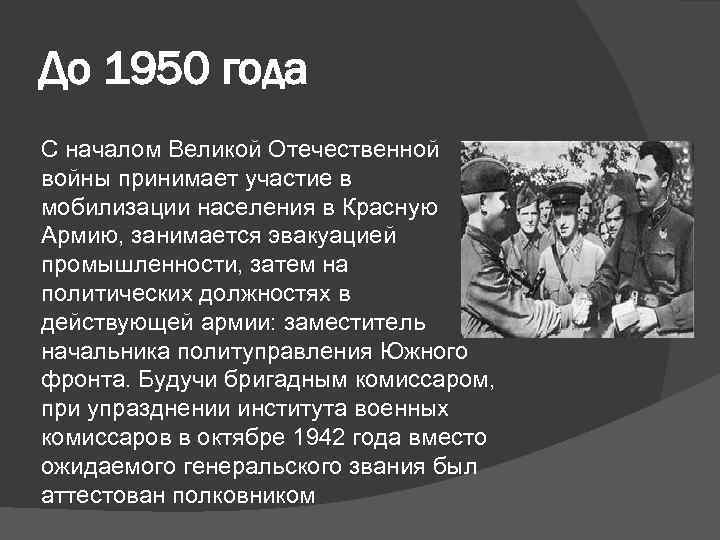 До 1950 года

С началом Великой Отечественной войны принимает участие в мобилизации населения в Красную Армию, занимается эвакуацией промышленности, затем на политических должностях в действующей армии: заместитель начальника политуправления Южного фронта. Будучи бригадным комиссаром, при упразднении института военных комиссаров в октябре 1942 года вместо ожидаемого генеральского звания был аттестован полковником